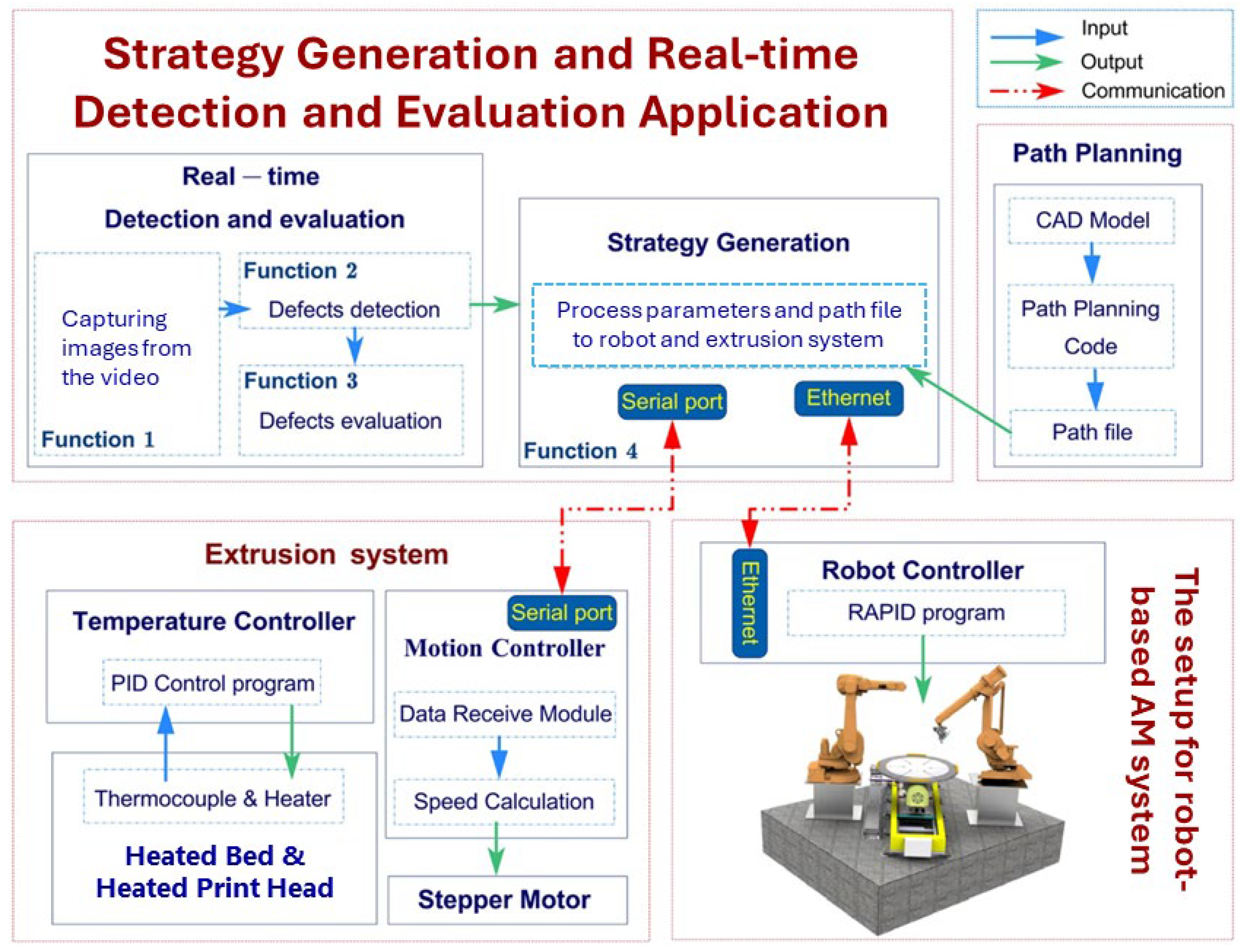 Strategy Generation and Real-time Detection and Evaluation Application

Input
Output
Communication

Real — time
Detection and evaluation

Capturing images from the video
Function 1

Function 2
Defects detection

Function 3
Defects evaluation

Strategy Generation

Process parameters and path file to robot and extrusion system

Serial port
Ethernet
Function 4

Path Planning

CAD Model

Path Planning Code

Path file

Extrusion system

Temperature Controller

PID Control program

Thermocouple & Heater

Heated Bed & Heated Print Head

Serial port
Motion Controller

Data Receive Module

Speed Calculation

Stepper Motor

Ethernet
Robot Controller

RAPID program

The setup for robot-based AM system